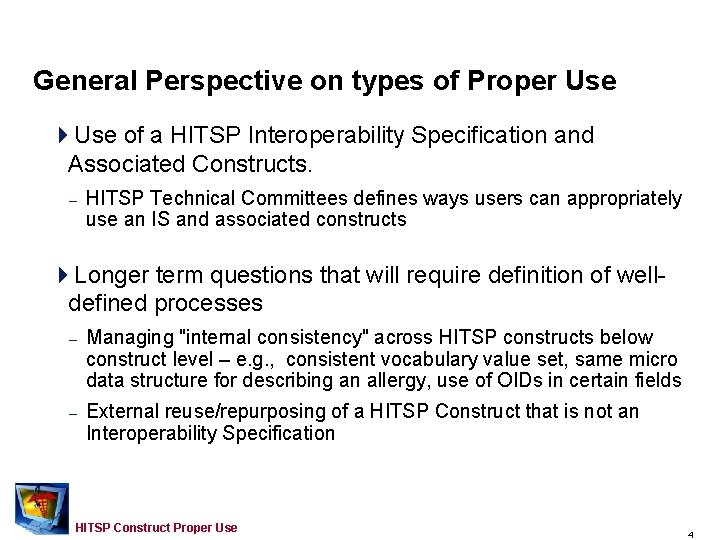 General Perspective on types of Proper Use

Use of a HITSP Interoperability Specification and Associated Constructs.

– HITSP Technical Committees defines ways users can appropriately use an IS and associated constructs

Longer term questions that will require definition of well-defined processes

– Managing "internal consistency" across HITSP constructs below construct level – e.g., consistent vocabulary value set, same micro data structure for describing an allergy, use of OIDs in certain fields

– External reuse/repurposing of a HITSP Construct that is not an Interoperability Specification

HITSP Construct Proper Use

4